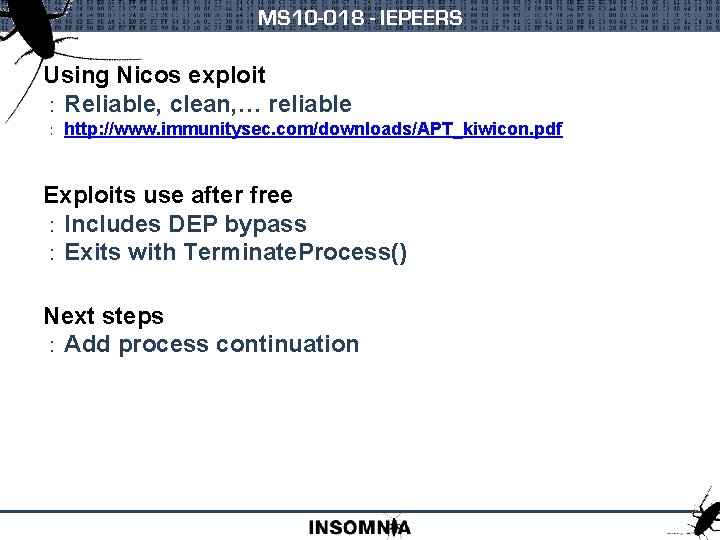 MS10-018 - IEPEERS

Using Nicos exploit
: Reliable, clean,… reliable
: http://www.immunitysec.com/downloads/APT_kiwicon.pdf

Exploits use after free
: Includes DEP bypass
: Exits with TerminateProcess()

Next steps
: Add process continuation

INSOMNIA